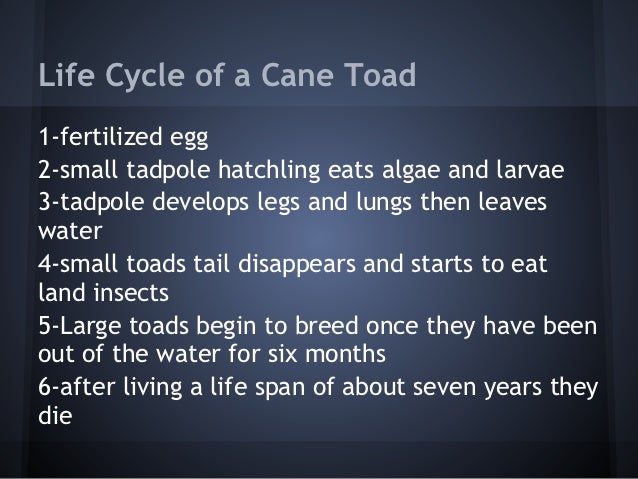 Life Cycle of a Cane Toad

1-fertilized egg

2-small tadpole hatchling eats algae and larvae

3-tadpole develops legs and lungs then leaves water

4-small toads tail disappears and starts to eat land insects

5-Large toads begin to breed once they have been out of the water for six months

6-after living a life span of about seven years they die